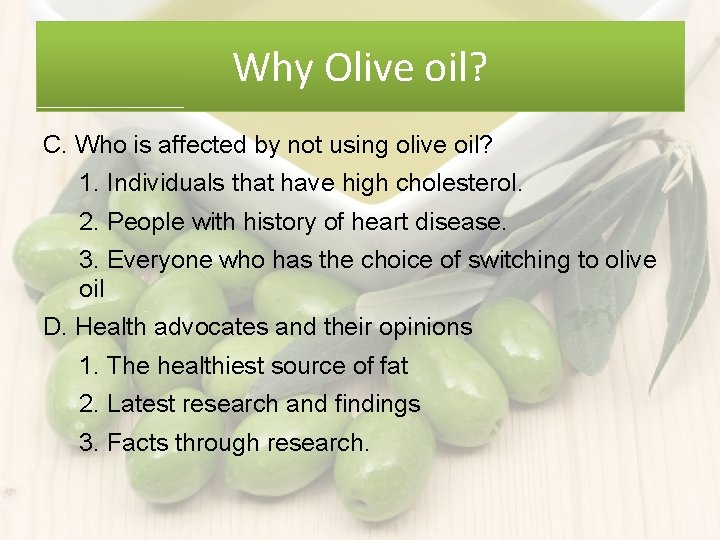 Why Olive oil?

C. Who is affected by not using olive oil?

1. Individuals that have high cholesterol.

2. People with history of heart disease.

3. Everyone who has the choice of switching to olive oil

D. Health advocates and their opinions

1. The healthiest source of fat

2. Latest research and findings

3. Facts through research.